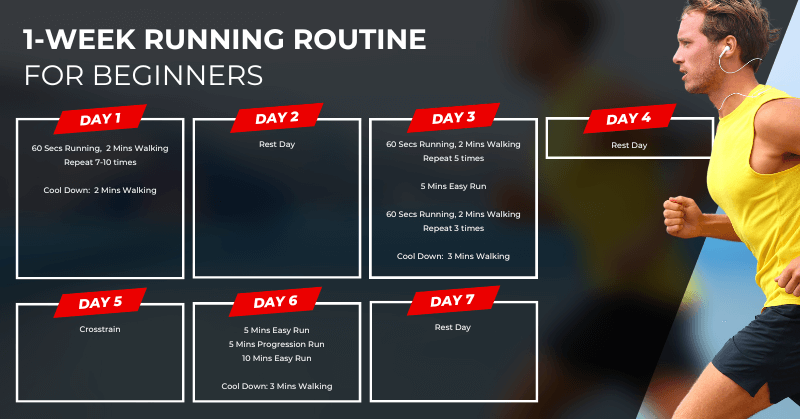 1-WEEK RUNNING ROUTINE
FOR BEGINNERS

DAY 1
60 Secs Running, 2 Mins Walking
Repeat 7-10 times

Cool Down: 2 Mins Walking

DAY 2
Rest Day

DAY 3
60 Secs Running, 2 Mins Walking
Repeat 5 times

5 Mins Easy Run

60 Secs Running, 2 Mins Walking
Repeat 3 times

Cool Down: 3 Mins Walking

DAY 4
Rest Day

DAY 5
Crosstrain

DAY 6
5 Mins Easy Run
5 Mins Progression Run
10 Mins Easy Run

Cool Down: 3 Mins Walking

DAY 7
Rest Day